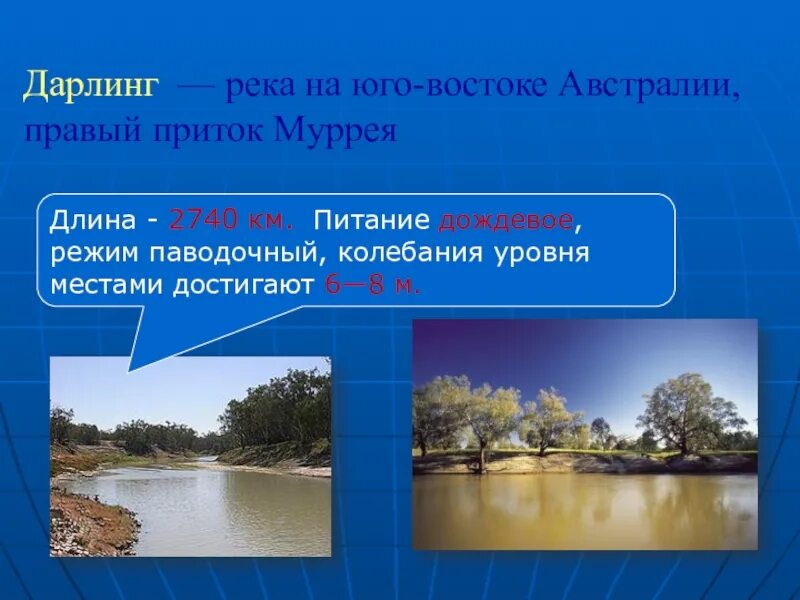 Дарлинг — река на юго-востоке Австралии, правый приток Муррея

Длина - 2740 км. Питание дождевое, режим паводочный, колебания уровня местами достигают 6—8 м.